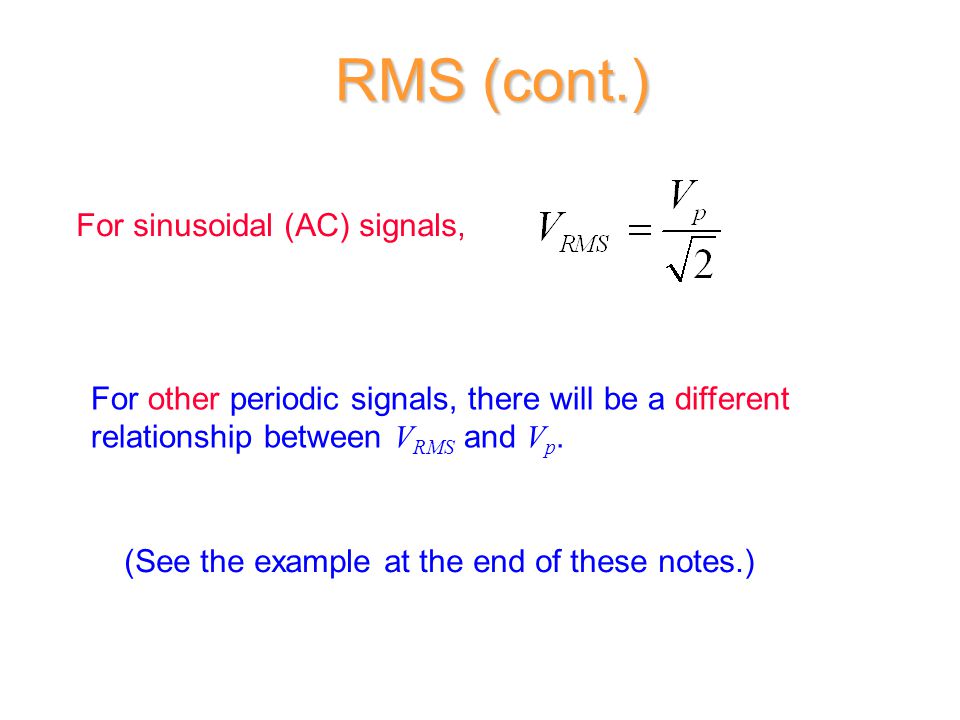 RMS (cont.)

For sinusoidal (AC) signals, $V_{RMS} = \frac{V_p}{\sqrt{2}}$

For other periodic signals, there will be a different relationship between $V_{RMS}$ and $V_p$.

(See the example at the end of these notes.)